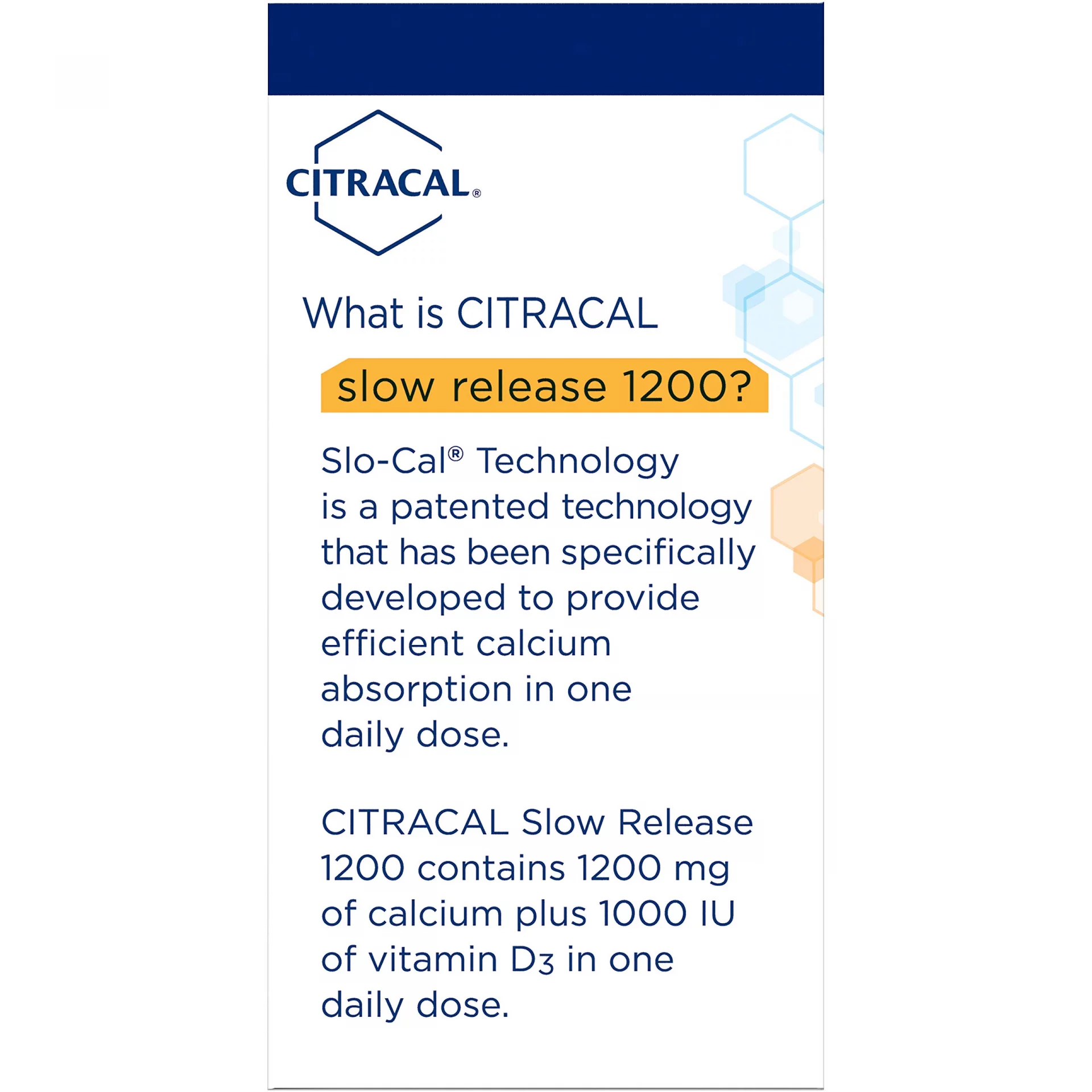 CITRACAL®

What is CITRACAL

slow release 1200?

Slo-Cal® Technology is a patented technology that has been specifically developed to provide efficient calcium absorption in one daily dose.

CITRACAL Slow Release 1200 contains 1200 mg of calcium plus 1000 IU of vitamin $D_3$ in one daily dose.